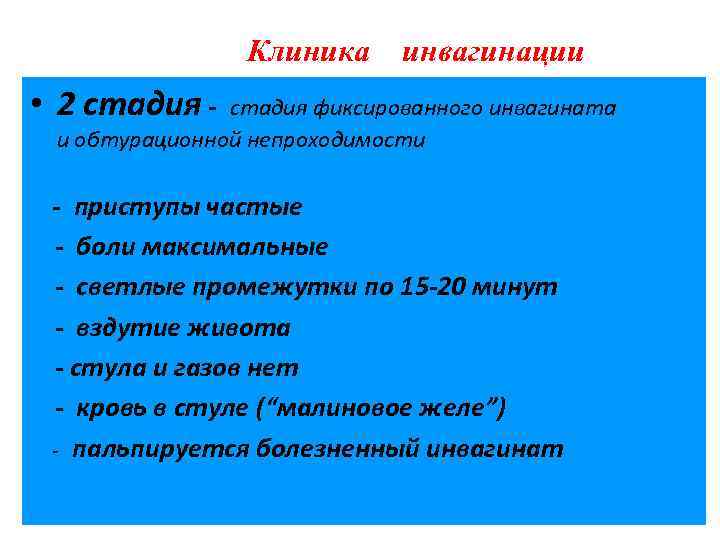 Клиника инвагинации

• 2 стадия - стадия фиксированного инвагината и обтурационной непроходимости

- приступы частые
- боли максимальные
- светлые промежутки по 15-20 минут
- вздутие живота
- стула и газов нет
- кровь в стуле (“малиновое желе”)
- пальпируется болезненный инвагинат